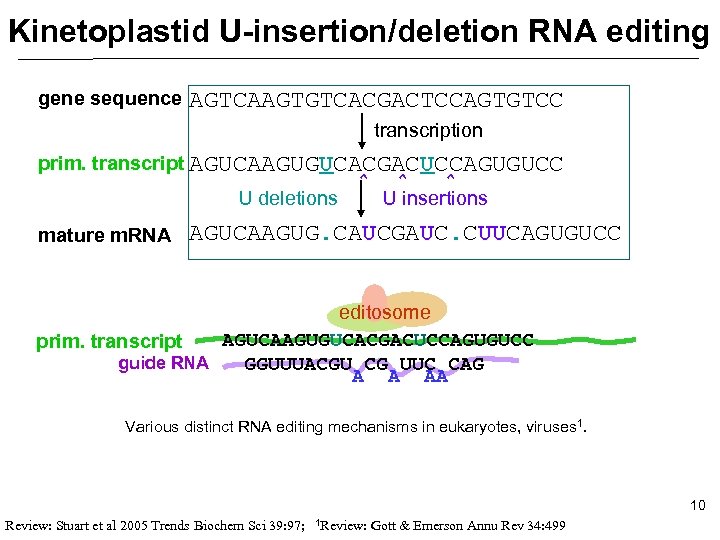 Kinetoplastid U-insertion/deletion RNA editing

gene sequence AGTCAAGTGTCACGACTCCAGTGTCC

transcription

prim. transcript AGUCAAGUGUCACGACUCCAGUGUCC

^ ^ ^

U deletions U insertions

mature mRNA AGUCAAGUG.CAUCGAUC.CUUCAGUGUCC

editosome

prim. transcript AGUCAAGUGUCACGACUCCAGUGUCC

guide RNA GGUUUACGU CG UUC CAG

A A AA

Various distinct RNA editing mechanisms in eukaryotes, viruses$^1$.

10

Review: Stuart et al 2005 Trends Biochem Sci 39:97; $^1$Review: Gott & Emerson Annu Rev 34:499